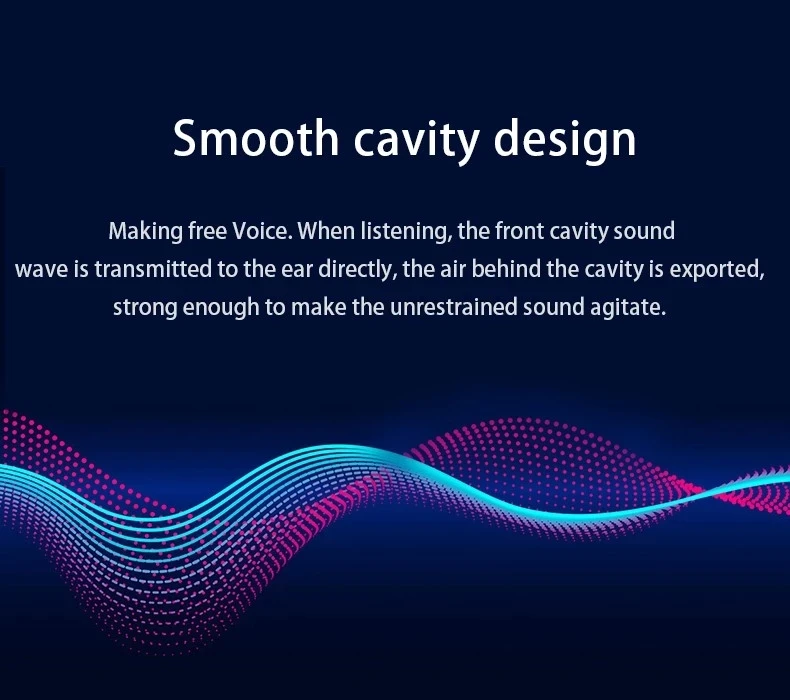 Smooth cavity design

Making free Voice. When listening, the front cavity sound wave is transmitted to the ear directly, the air behind the cavity is exported, strong enough to make the unrestrained sound agitate.